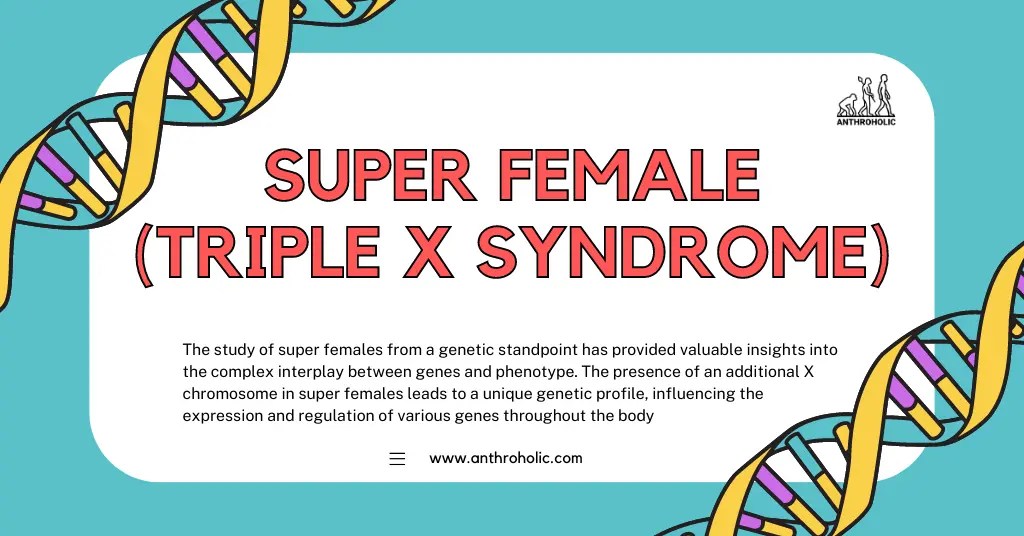 ANTHROHOLIC

SUPER FEMALE (TRIPLE X SYNDROME)

The study of super females from a genetic standpoint has provided valuable insights into the complex interplay between genes and phenotype. The presence of an additional X chromosome in super females leads to a unique genetic profile, influencing the expression and regulation of various genes throughout the body

www.anthroholic.com